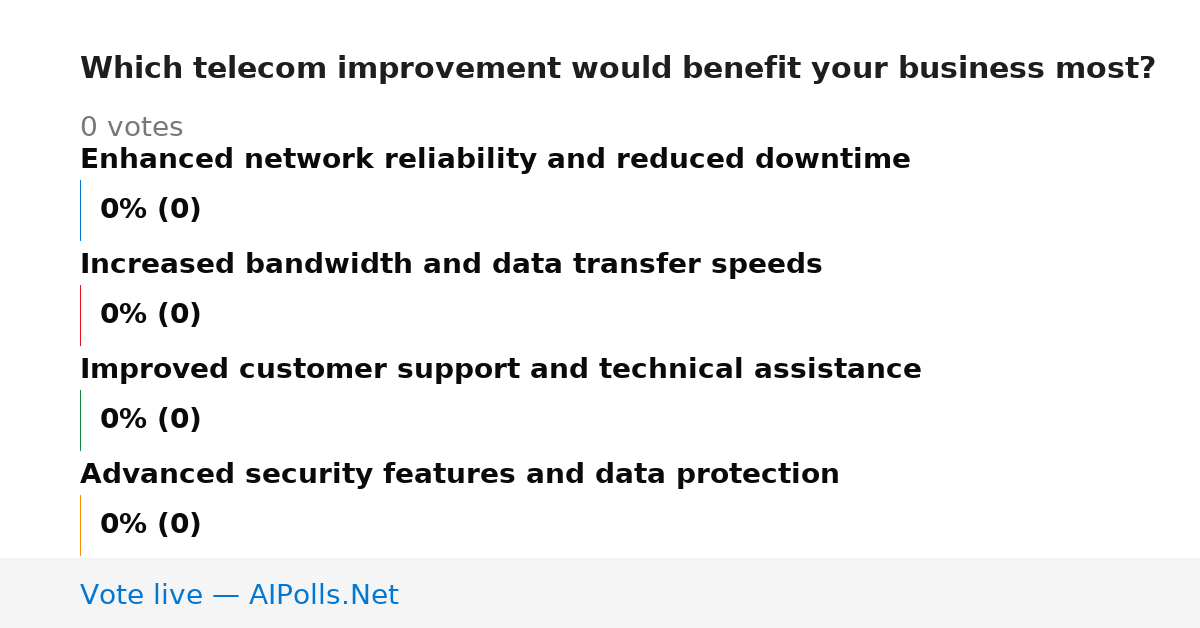 Which telecom improvement would benefit your business most?

0 votes

Enhanced network reliability and reduced downtime

0% (0)

Increased bandwidth and data transfer speeds

0% (0)

Improved customer support and technical assistance

0% (0)

Advanced security features and data protection

0% (0)

Vote live — AIPolls.Net